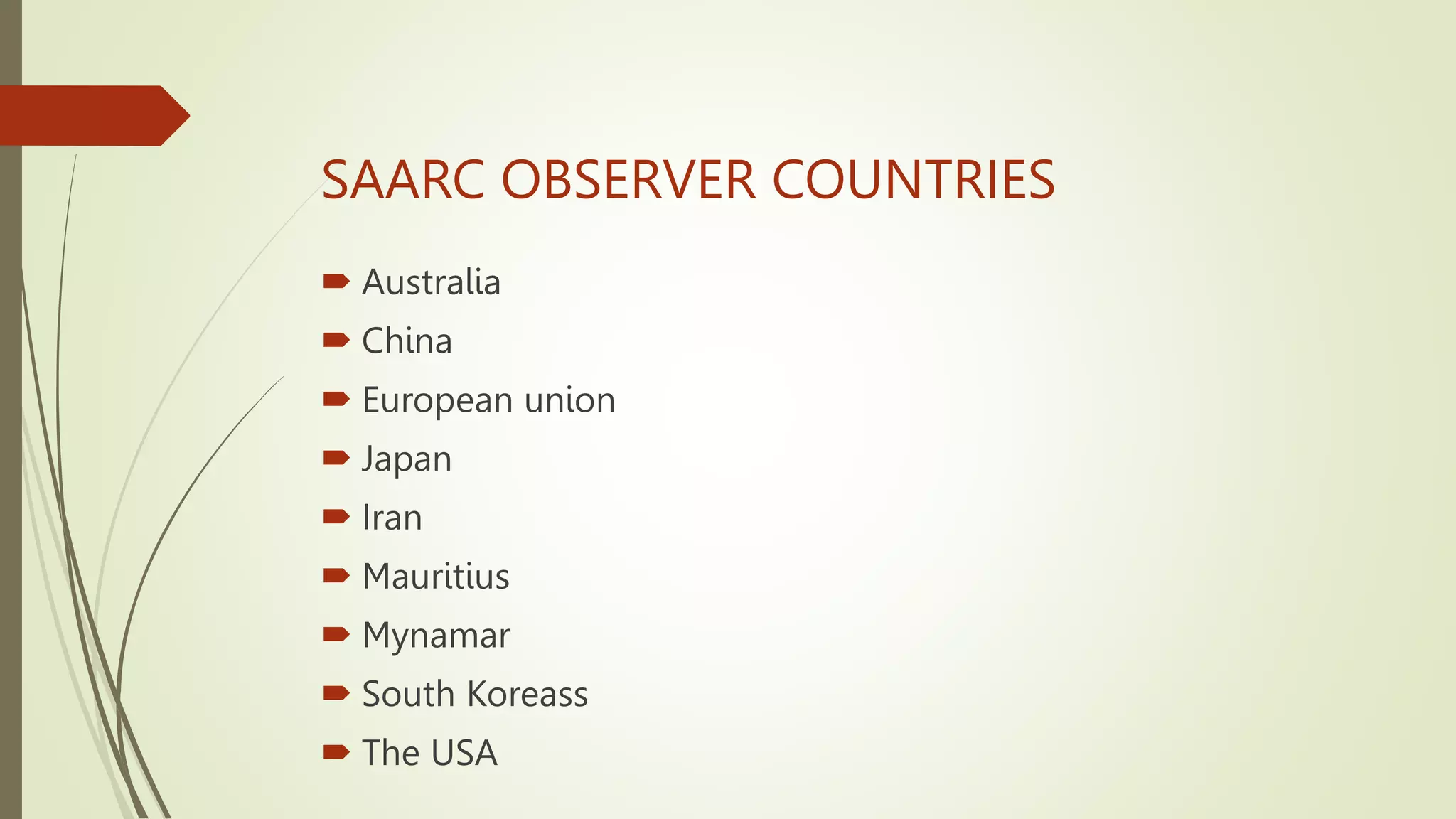 SAARC OBSERVER COUNTRIES

Australia
China
European union
Japan
Iran
Mauritius
Mynamar
South Koreass
The USA